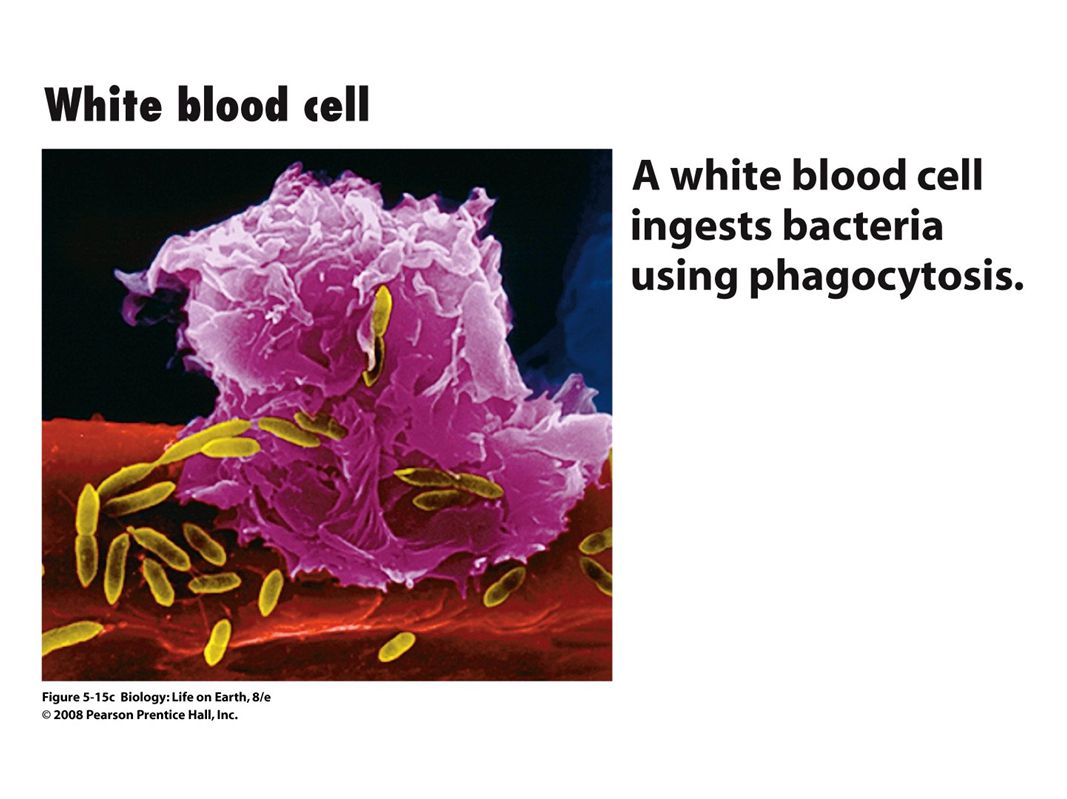 White blood cell

A white blood cell ingests bacteria using phagocytosis.

Figure 5-15c Biology: Life on Earth, 8/e
© 2008 Pearson Prentice Hall, Inc.